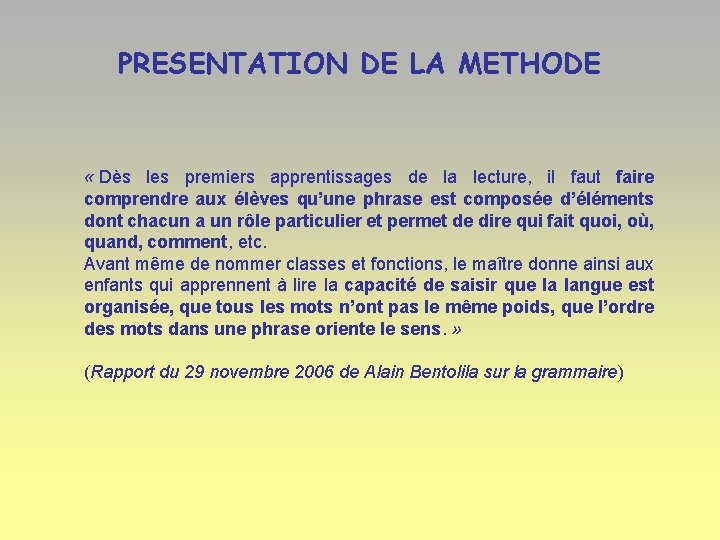 PRESENTATION DE LA METHODE

« Dès les premiers apprentissages de la lecture, il faut faire comprendre aux élèves qu'une phrase est composée d'éléments dont chacun a un rôle particulier et permet de dire qui fait quoi, où, quand, comment, etc.
Avant même de nommer classes et fonctions, le maître donne ainsi aux enfants qui apprennent à lire la capacité de saisir que la langue est organisée, que tous les mots n'ont pas le même poids, que l'ordre des mots dans une phrase oriente le sens. »

(Rapport du 29 novembre 2006 de Alain Bentolila sur la grammaire)